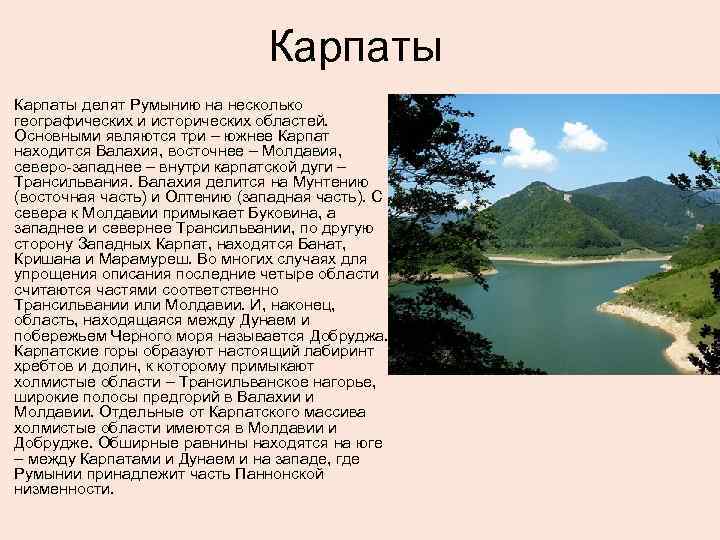 Карпаты

Карпаты делят Румынию на несколько географических и исторических областей. Основными являются три – южнее Карпат находится Валахия, восточнее – Молдавия, северо-западнее – внутри карпатской дуги – Трансильвания. Валахия делится на Мунтению (восточная часть) и Олтению (западная часть). С севера к Молдавии примыкает Буковина, а западнее и севернее Трансильвании, по другую сторону Западных Карпат, находятся Банат, Кришана и Марамуреш. Во многих случаях для упрощения описания последние четыре области считаются частями соответственно Трансильвании или Молдавии. И, наконец, область, находящаяся между Дунаем и побережьем Черного моря называется Добруджа. Карпатские горы образуют настоящий лабиринт хребтов и долин, к которому примыкают холмистые области – Трансильванское нагорье, широкие полосы предгорий в Валахии и Молдавии. Отдельные от Карпатского массива холмистые области имеются в Молдавии и Добрудже. Обширные равнины находятся на юге – между Карпатами и Дунаем и на западе, где Румынии принадлежит часть Паннонской низменности.